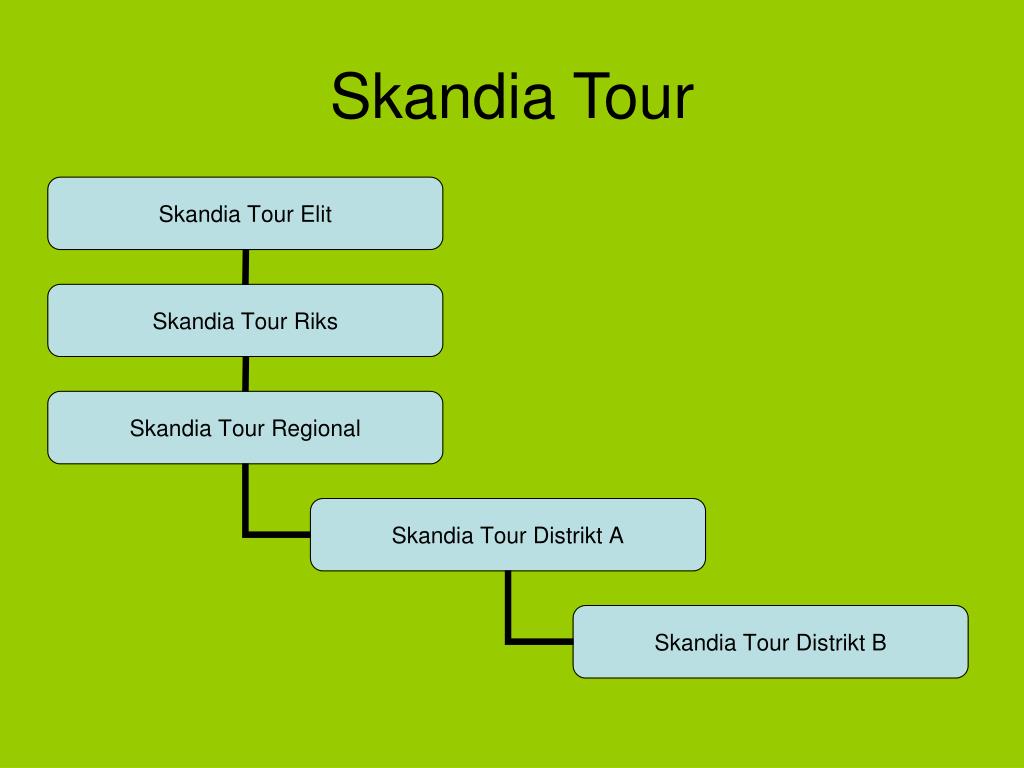 Skandia Tour

Skandia Tour Elit

Skandia Tour Riks

Skandia Tour Regional

Skandia Tour Distrikt A

Skandia Tour Distrikt B